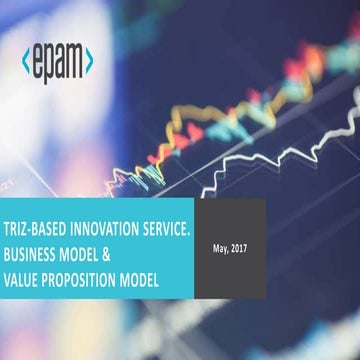 <epam>

TRIZ-BASED INNOVATION SERVICE.
BUSINESS MODEL &
VALUE PROPOSITION MODEL

May, 2017